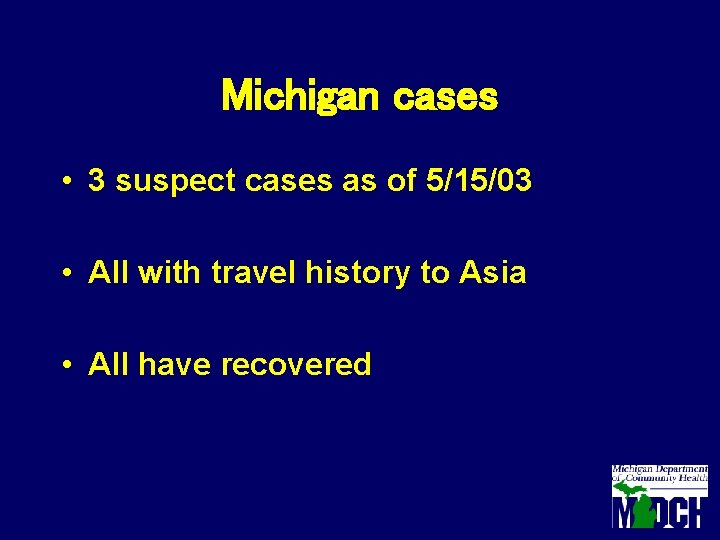 Michigan cases

• 3 suspect cases as of 5/15/03

• All with travel history to Asia

• All have recovered

Michigan Department of Community Health
MDCH